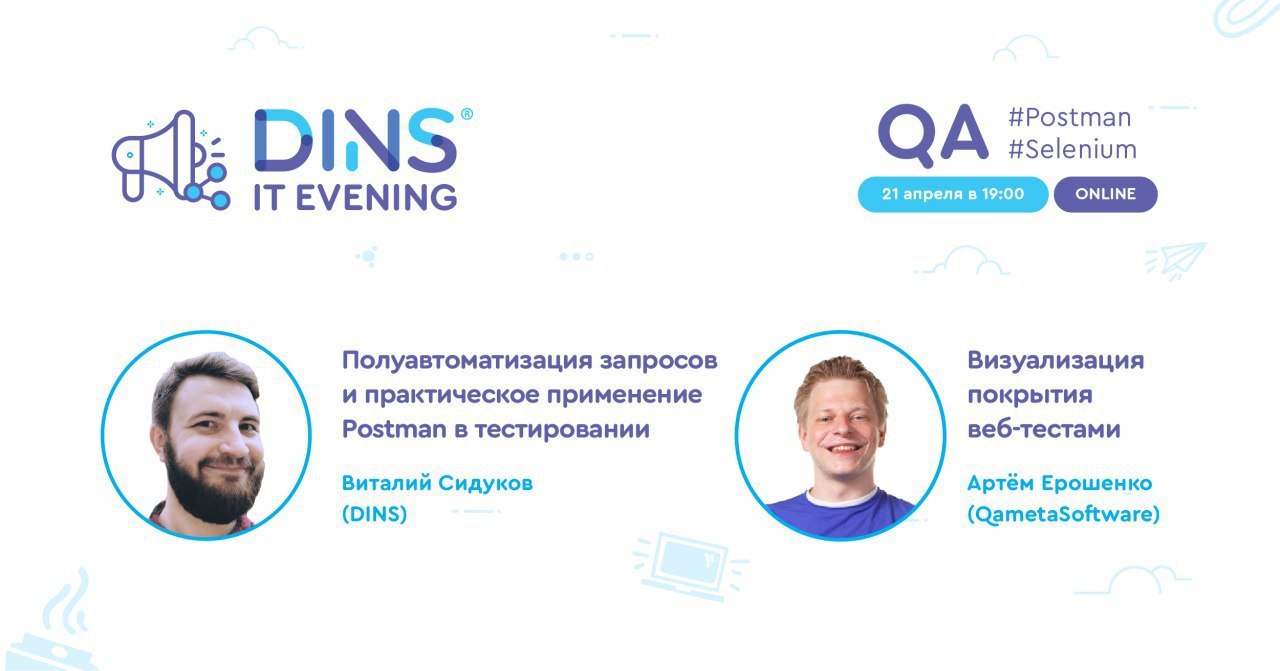 DINS®
IT EVENING

QA #Postman #Selenium

21 апреля в 19:00 ONLINE

Полуавтоматизация запросов и практическое применение Postman в тестировании

Виталий Сидуков
(DINS)

Визуализация покрытия веб-тестами

Артём Ерошенко
(QametaSoftware)